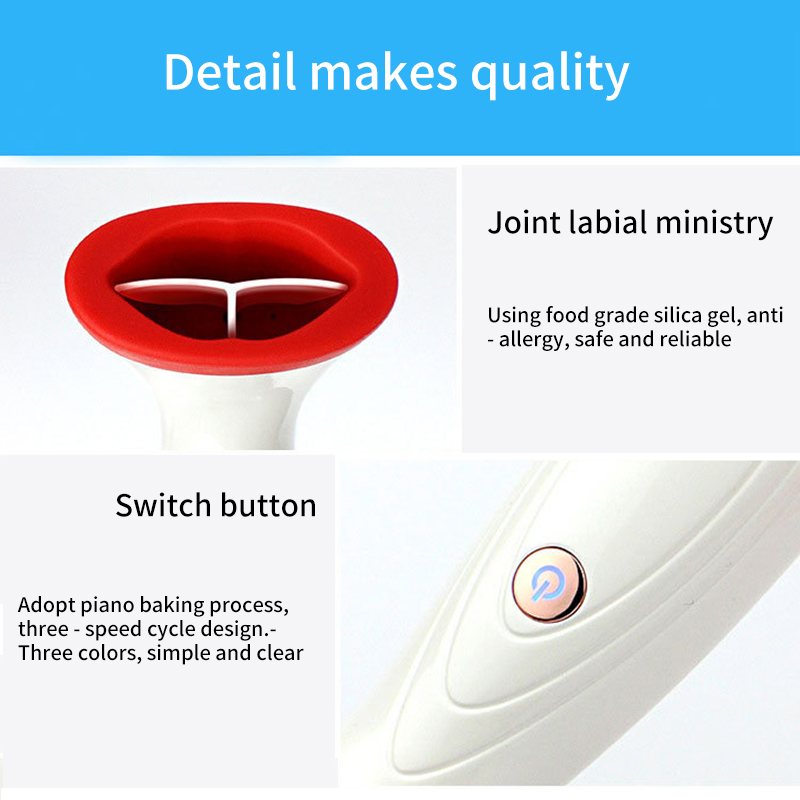 Detail makes quality

Joint labial ministry

Using food grade silica gel, anti - allergy, safe and reliable

Switch button

Adopt piano baking process, three - speed cycle design.- Three colors, simple and clear